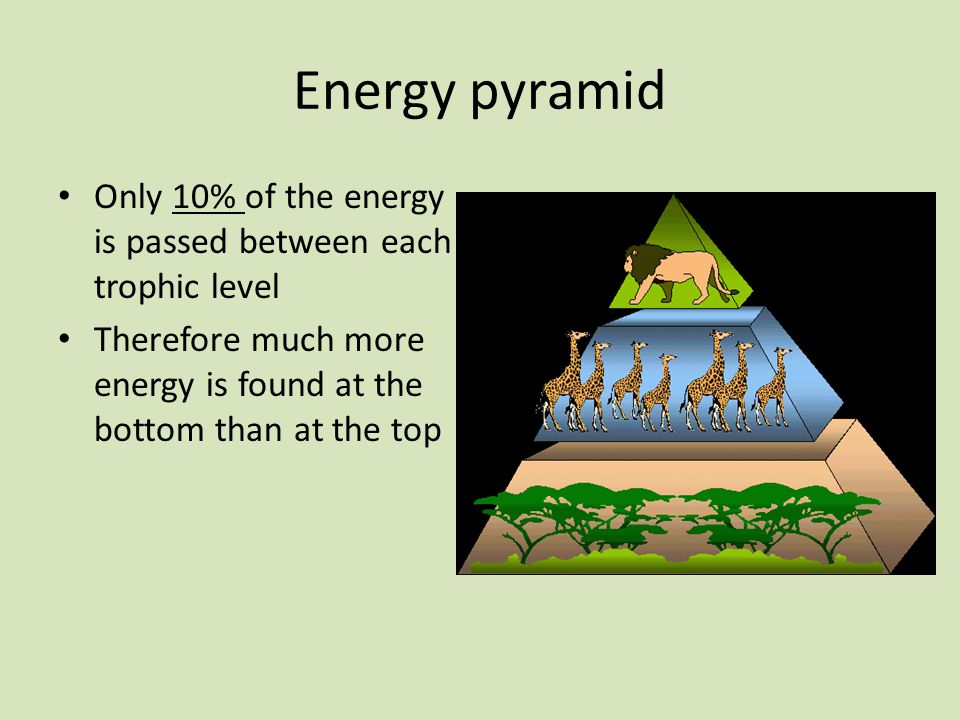 Energy pyramid

• Only 10% of the energy is passed between each trophic level

• Therefore much more energy is found at the bottom than at the top